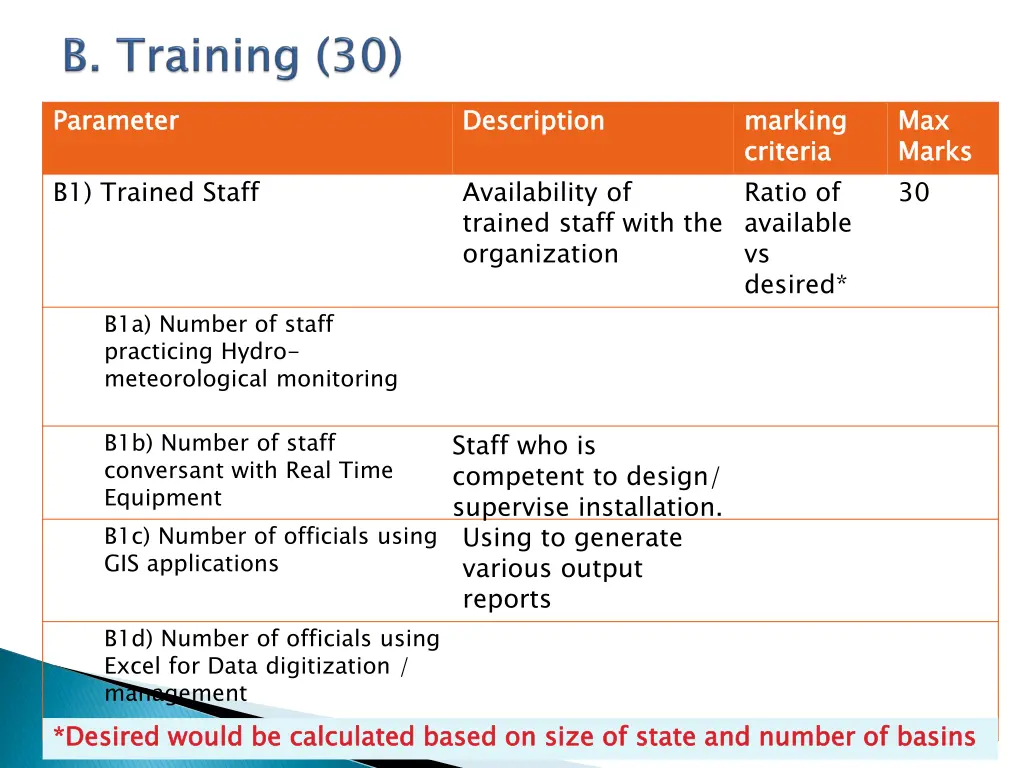 B. Training (30)

| Parameter | Description | marking criteria | Max Marks |
|---|---|---|---|
| B1) Trained Staff | Availability of trained staff with the organization | Ratio of available vs desired* | 30 |
| B1a) Number of staff practicing Hydro-meteorological monitoring | | | |
| B1b) Number of staff conversant with Real Time Equipment | Staff who is competent to design/ supervise installation. | | |
| B1c) Number of officials using GIS applications | Using to generate various output reports | | |
| B1d) Number of officials using Excel for Data digitization / management | | | |

*Desired would be calculated based on size of state and number of basins